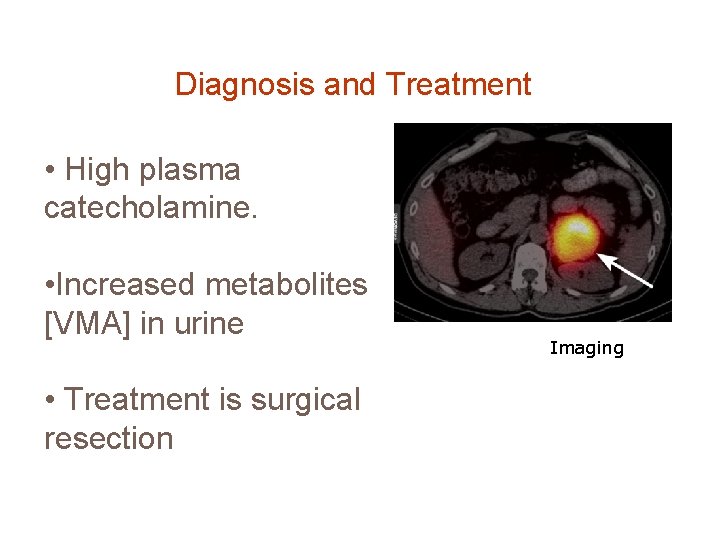 Diagnosis and Treatment

• High plasma catecholamine.

•Increased metabolites [VMA] in urine

• Treatment is surgical resection

Imaging